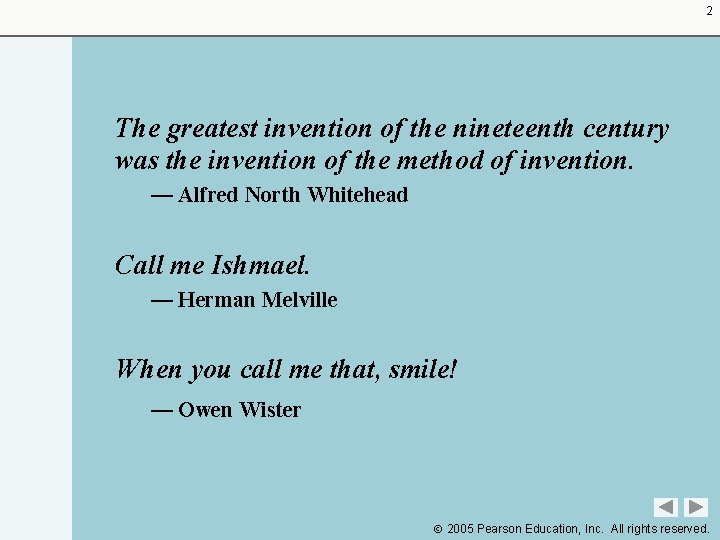 2

The greatest invention of the nineteenth century was the invention of the method of invention.

— Alfred North Whitehead

Call me Ishmael.

— Herman Melville

When you call me that, smile!

— Owen Wister

© 2005 Pearson Education, Inc. All rights reserved.